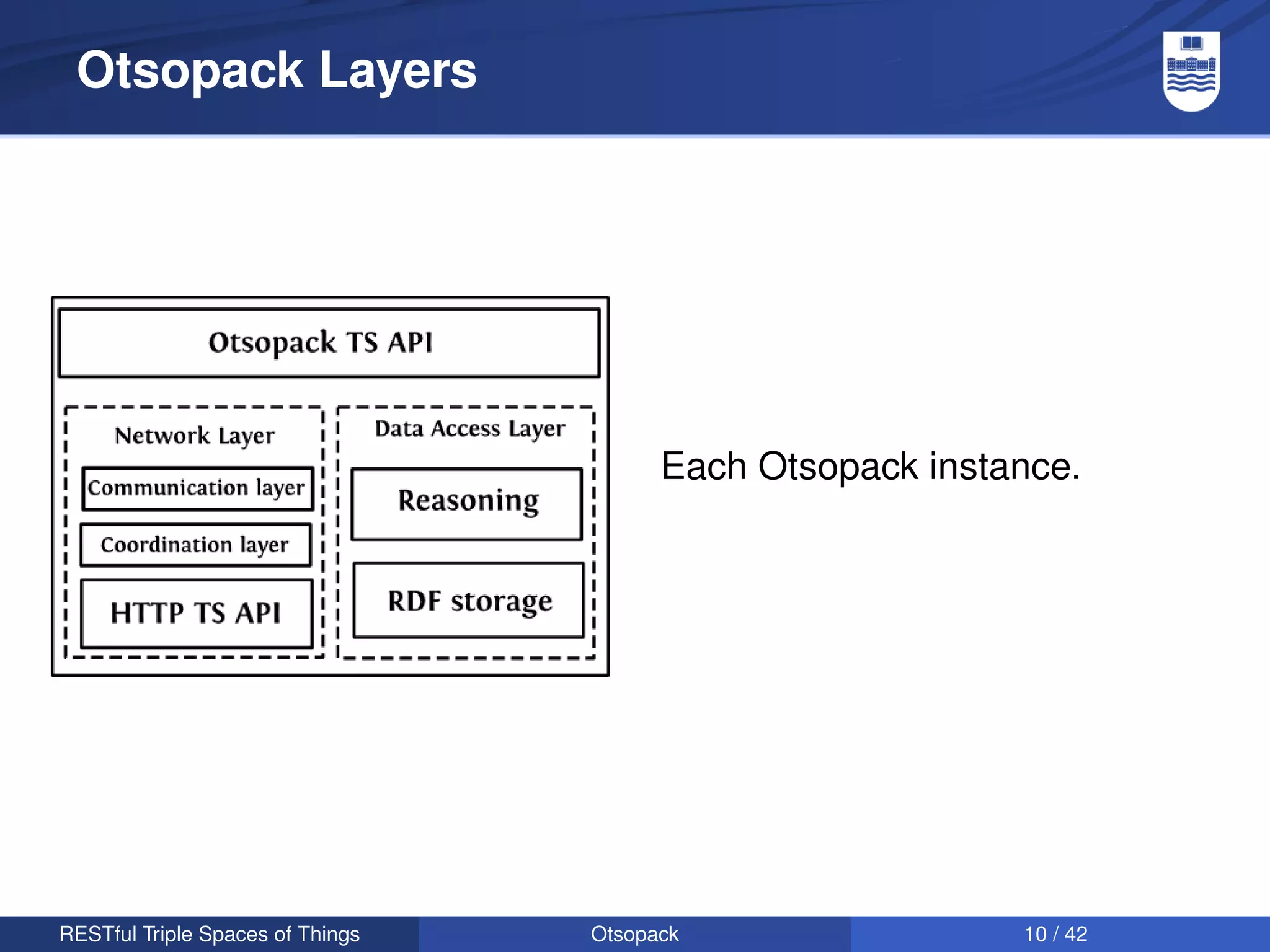 Otsopack Layers

Otsopack TS API

Network Layer

Communication layer

Coordination layer

HTTP TS API

Data Access Layer

Reasoning

RDF storage

Each Otsopack instance.

RESTful Triple Spaces of Things

Otsopack

10 / 42